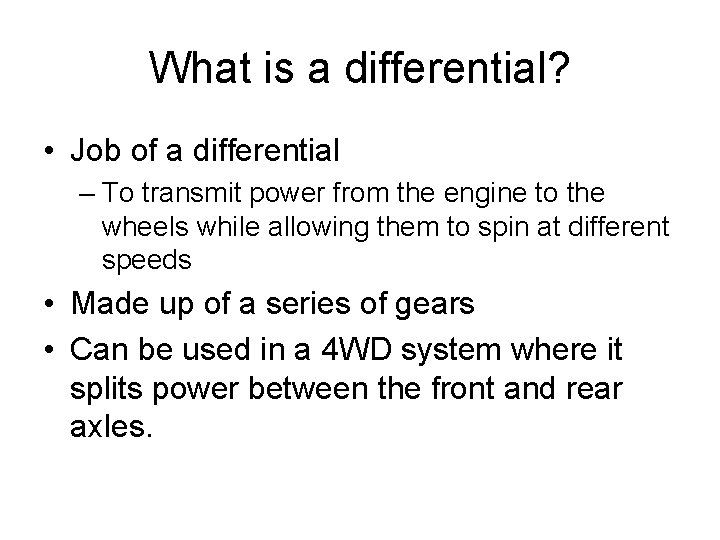 What is a differential?

• Job of a differential
  – To transmit power from the engine to the wheels while allowing them to spin at different speeds
• Made up of a series of gears
• Can be used in a 4WD system where it splits power between the front and rear axles.